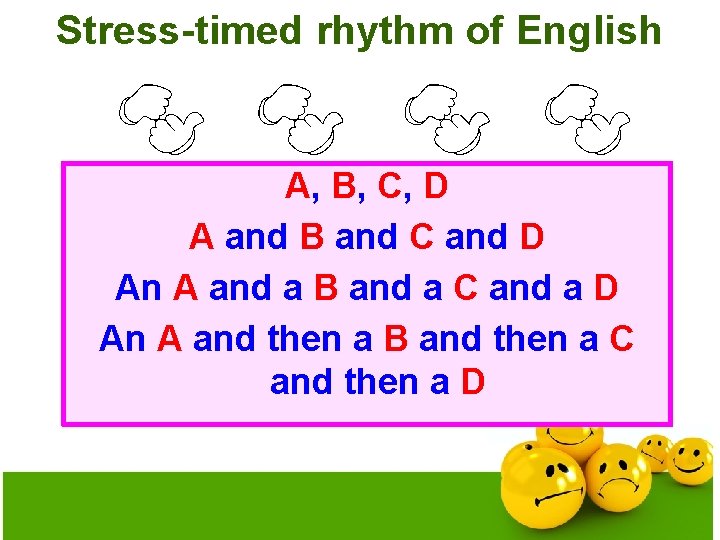 Stress-timed rhythm of English

A, B, C, D

A and B and C and D

An A and a B and a C and a D

An A and then a B and then a C and then a D